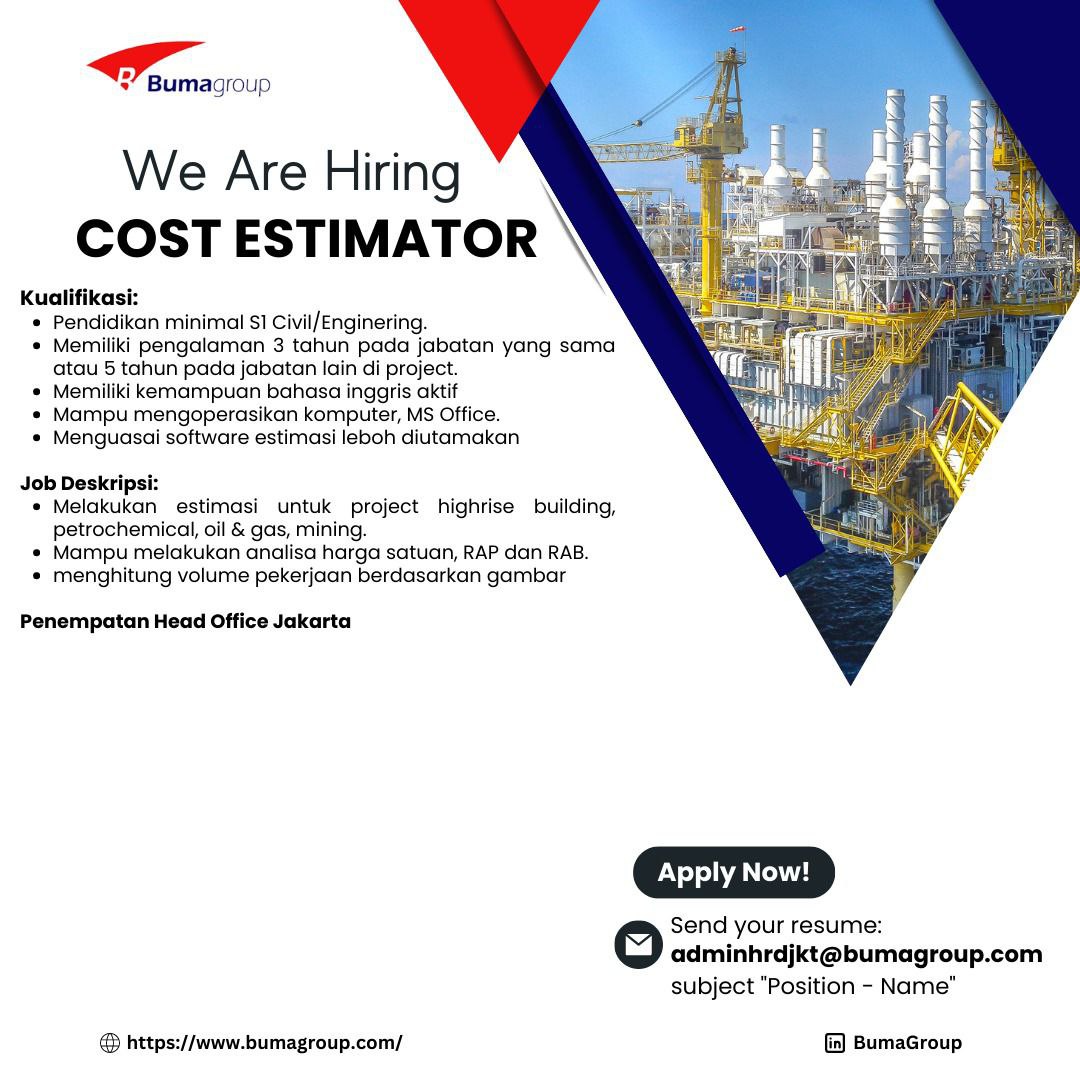 Bumagroup

We Are Hiring
COST ESTIMATOR

Kualifikasi:
- Pendidikan minimal S1 Civil/Enginering.
- Memiliki pengalaman 3 tahun pada jabatan yang sama atau 5 tahun pada jabatan lain di project.
- Memiliki kemampuan bahasa inggris aktif
- Mampu mengoperasikan komputer, MS Office.
- Menguasai software estimasi leboh diutamakan

Job Deskripsi:
- Melakukan estimasi untuk project highrise building, petrochemical, oil & gas, mining.
- Mampu melakukan analisa harga satuan, RAP dan RAB.
- menghitung volume pekerjaan berdasarkan gambar

Penempatan Head Office Jakarta

Apply Now!

Send your resume:
adminhrdjkt@bumagroup.com
subject "Position - Name"

https://www.bumagroup.com/

BumaGroup